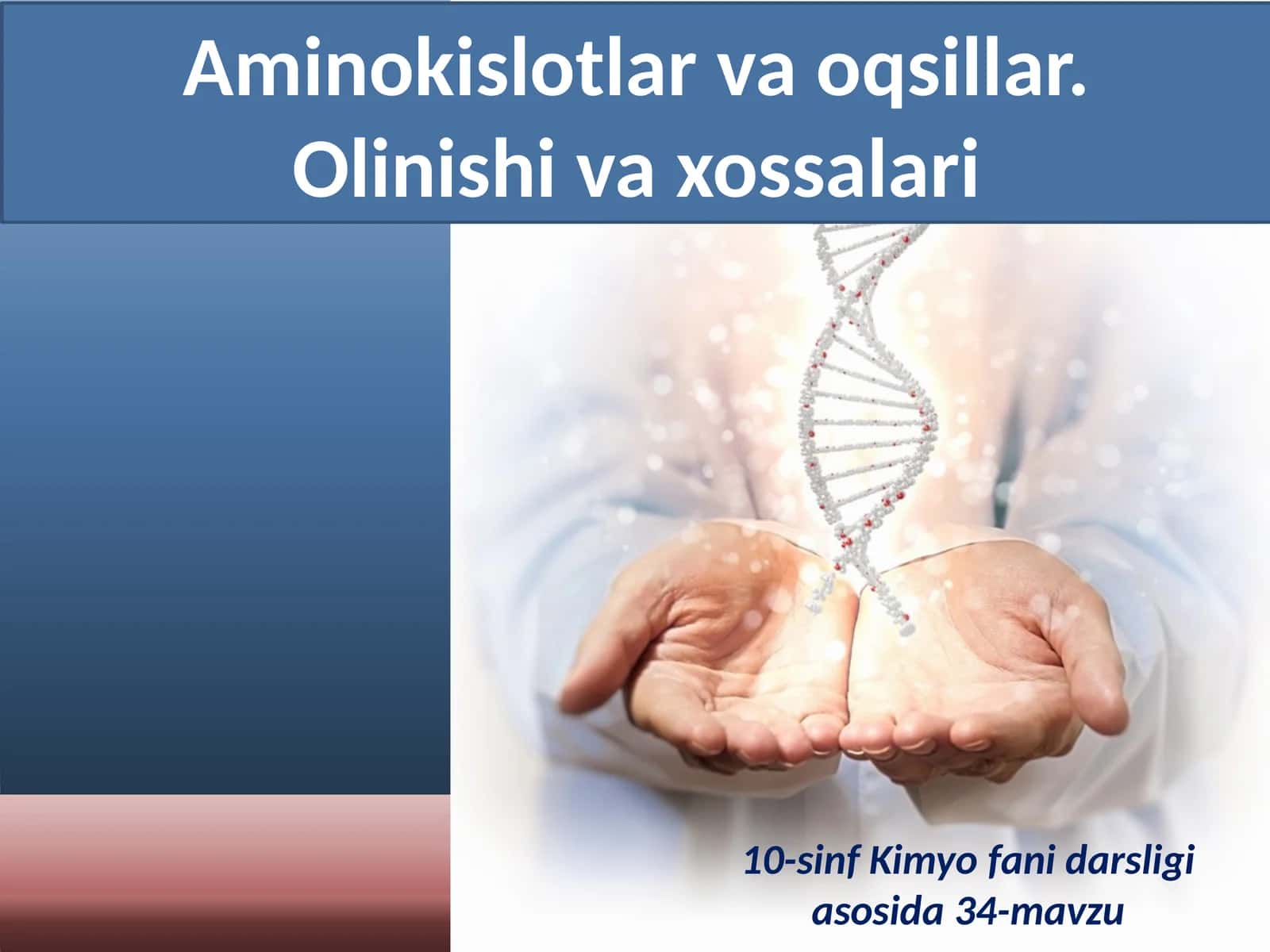 Aminokislotlar va oqsillar. Olinishi va xossalari

10-sinf Kimyo fani darsligi asosida 34-mavzu